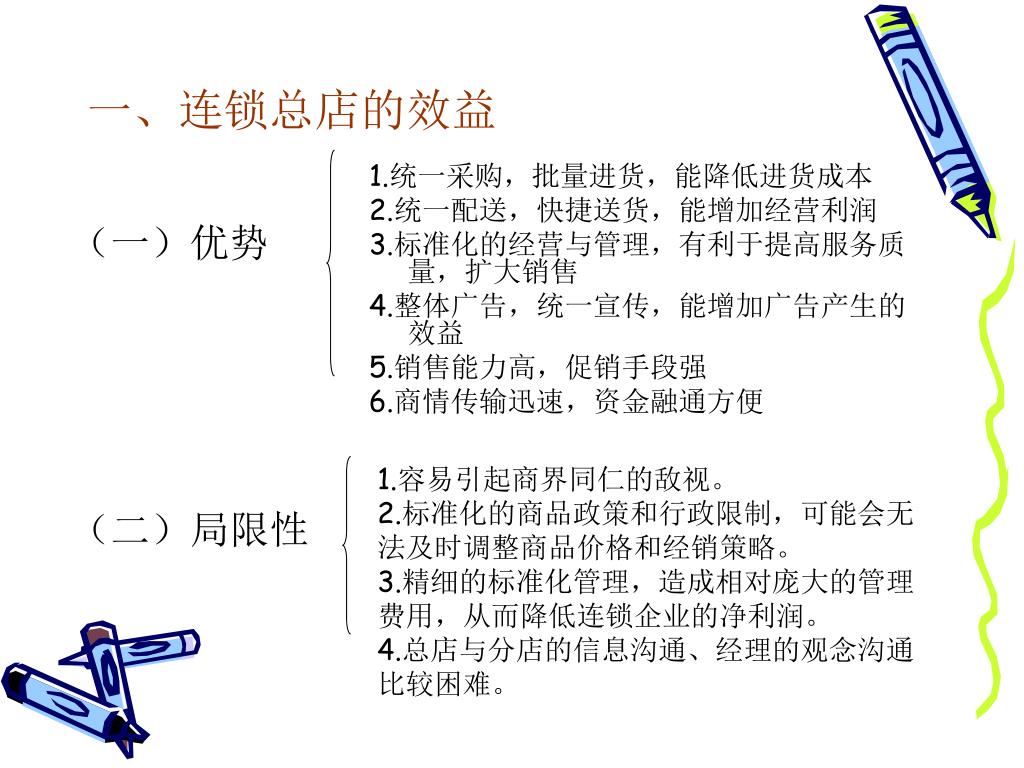 一、连锁总店的效益

（一）优势

1.统一采购，批量进货，能降低进货成本
2.统一配送，快捷送货，能增加经营利润
3.标准化的经营与管理，有利于提高服务质量，扩大销售
4.整体广告，统一宣传，能增加广告产生的效益
5.销售能力高，促销手段强
6.商情传输迅速，资金融通方便

（二）局限性

1.容易引起商界同仁的敌视。
2.标准化的商品政策和行政限制，可能会无法及时调整商品价格和经销策略。
3.精细的标准化管理，造成相对庞大的管理费用，从而降低连锁企业的净利润。
4.总店与分店的信息沟通、经理的观念沟通比较困难。